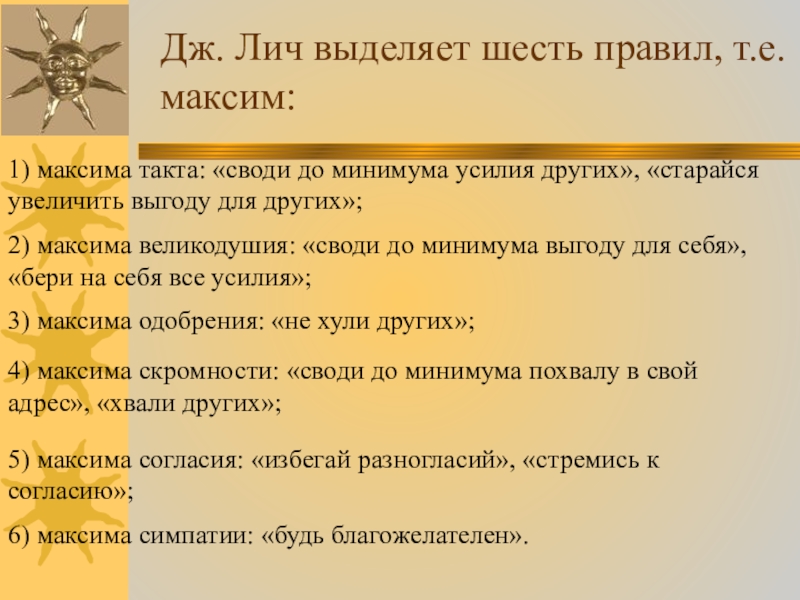 Дж. Лич выделяет шесть правил, т.е. максим:

1) максима такта: «своди до минимума усилия других», «старайся увеличить выгоду для других»;

2) максима великодушия: «своди до минимума выгоду для себя», «бери на себя все усилия»;

3) максима одобрения: «не хули других»;

4) максима скромности: «своди до минимума похвалу в свой адрес», «хвали других»;

5) максима согласия: «избегай разногласий», «стремись к согласию»;

6) максима симпатии: «будь благожелателен».